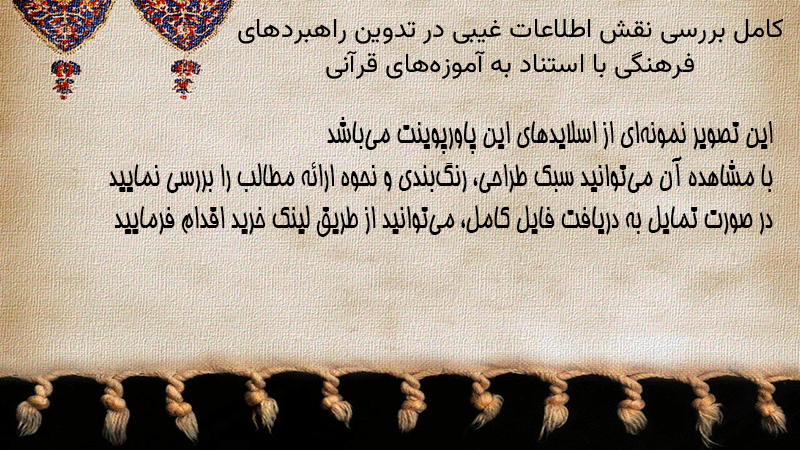 کامل بررسی نقش اطلاعات غیبی در تدوین راهبردهای فرهنگی با استناد به آموزه‌های قرآنی

این تصویر نمونه‌ای از اسلایدهای این پاورپوینت می‌باشد
با مشاهده آن می‌توانید سبک طراحی، رنگ‌بندی و نحوه ارائه مطالب را بررسی نمایید
در صورت تمایل به دریافت فایل کامل، می‌توانید از طریق لینک خرید اقدام فرمایید